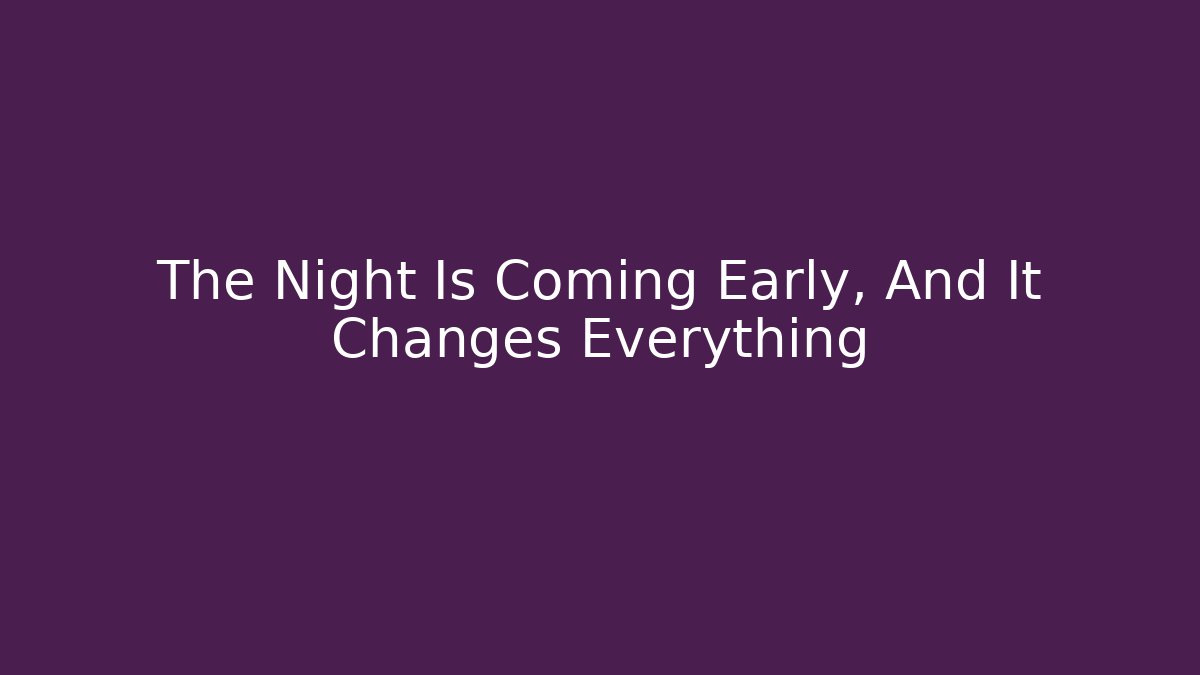 The Night Is Coming Early, And It Changes Everything